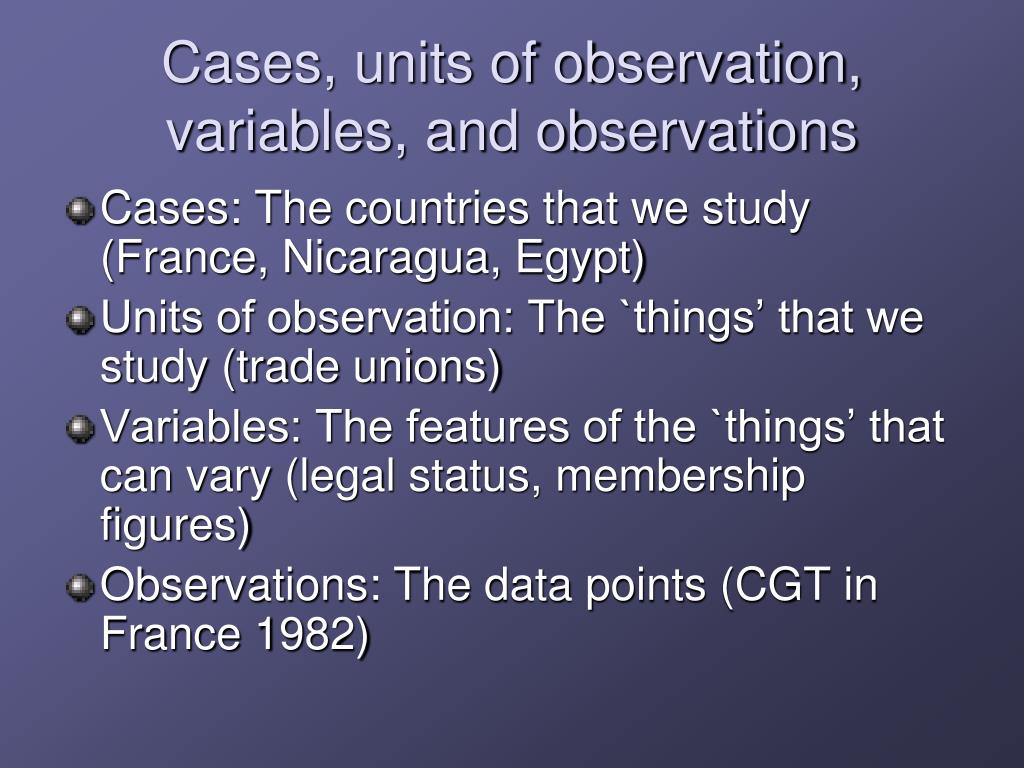 Cases, units of observation, variables, and observations

Cases: The countries that we study (France, Nicaragua, Egypt)

Units of observation: The `things’ that we study (trade unions)

Variables: The features of the `things’ that can vary (legal status, membership figures)

Observations: The data points (CGT in France 1982)